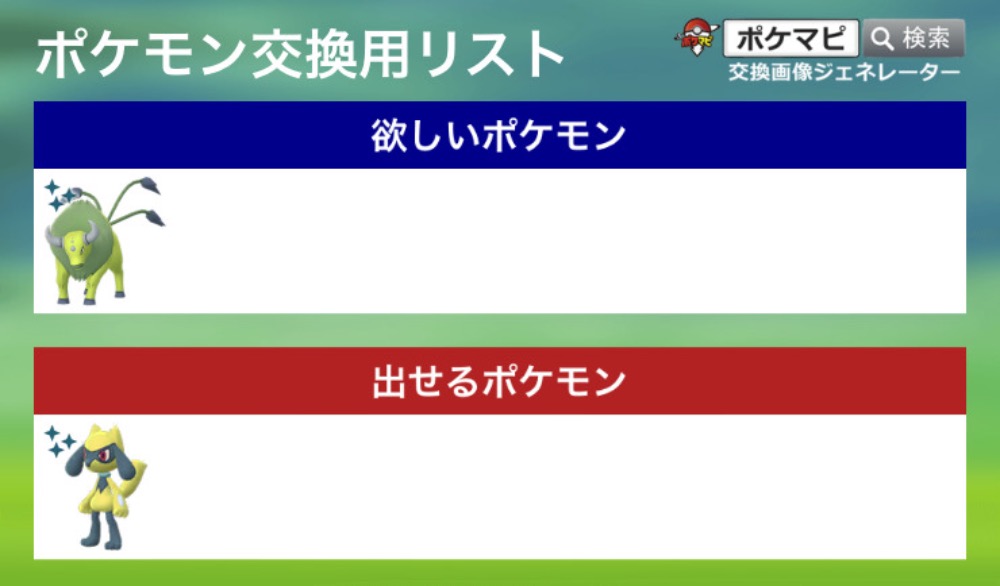 ポケモン交換用リスト

ポケマピ 検索
交換画像ジェネレーター

欲しいポケモン

出せるポケモン